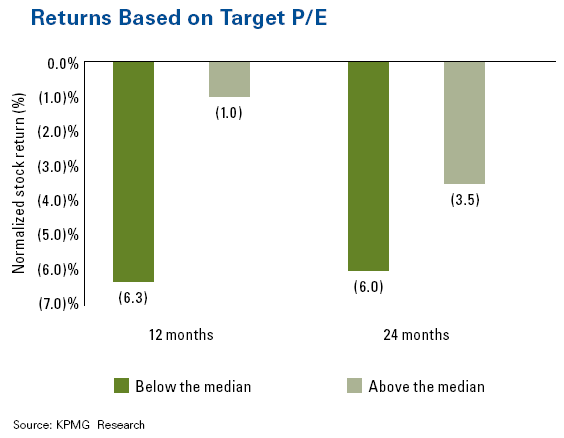 Returns Based on Target P/E

Normalized stock return (%)

0.0%
(1.0)%
(2.0)%
(3.0)%
(4.0)%
(5.0)%
(6.0)%
(7.0)%

(6.3)
(1.0)
(6.0)
(3.5)

12 months
24 months

Below the median
Above the median

Source: KPMG Research